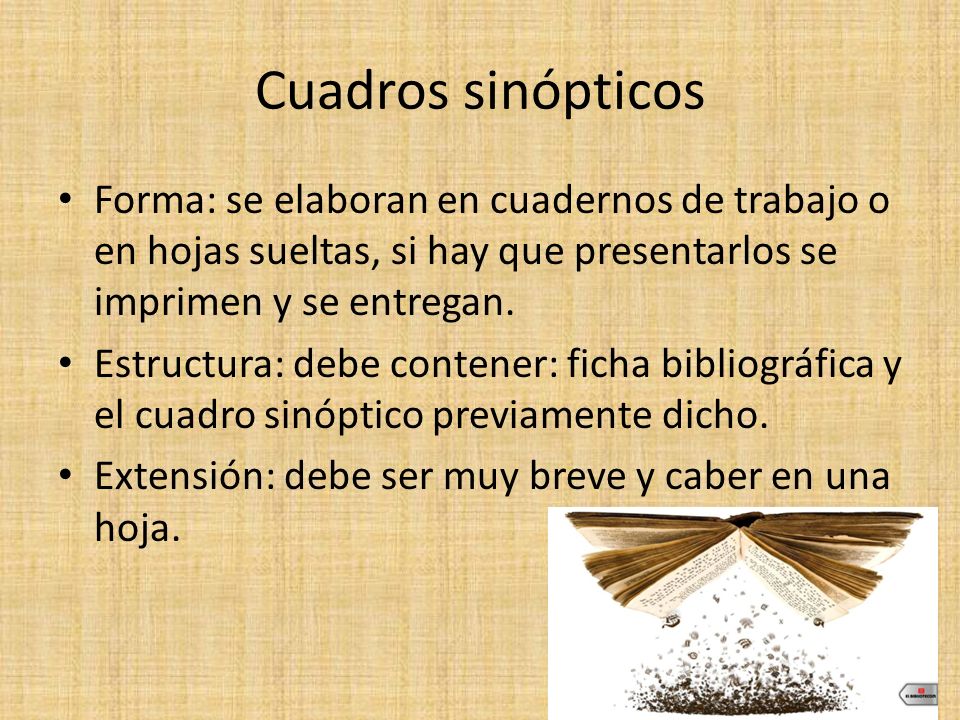 Cuadros sinópticos

• Forma: se elaboran en cuadernos de trabajo o en hojas sueltas, si hay que presentarlos se imprimen y se entregan.
• Estructura: debe contener: ficha bibliográfica y el cuadro sinóptico previamente dicho.
• Extensión: debe ser muy breve y caber en una hoja.